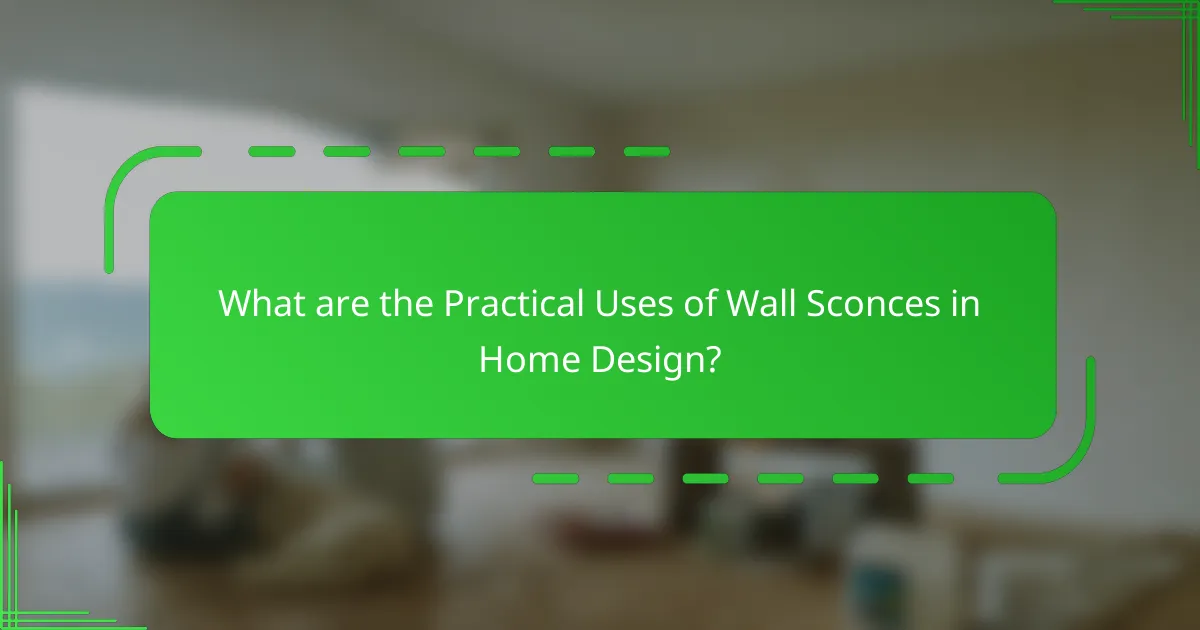 What are the Practical Uses of Wall Sconces in Home Design?